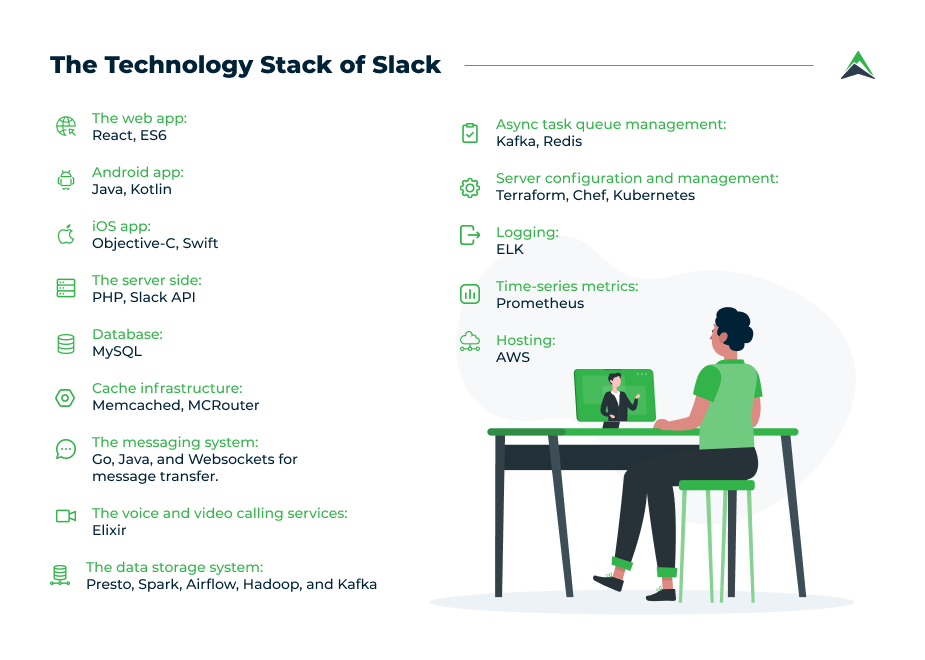 The Technology Stack of Slack

The web app:
React, ES6

Android app:
Java, Kotlin

iOS app:
Objective-C, Swift

The server side:
PHP, Slack API

Database:
MySQL

Cache infrastructure:
Memcached, MCRouter

The messaging system:
Go, Java, and Websockets for message transfer.

The voice and video calling services:
Elixir

The data storage system:
Presto, Spark, Airflow, Hadoop, and Kafka

Async task queue management:
Kafka, Redis

Server configuration and management:
Terraform, Chef, Kubernetes

Logging:
ELK

Time-series metrics:
Prometheus

Hosting:
AWS